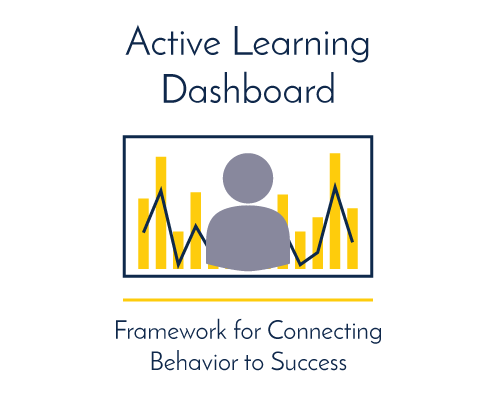 Active Learning Dashboard

Framework for Connecting Behavior to Success